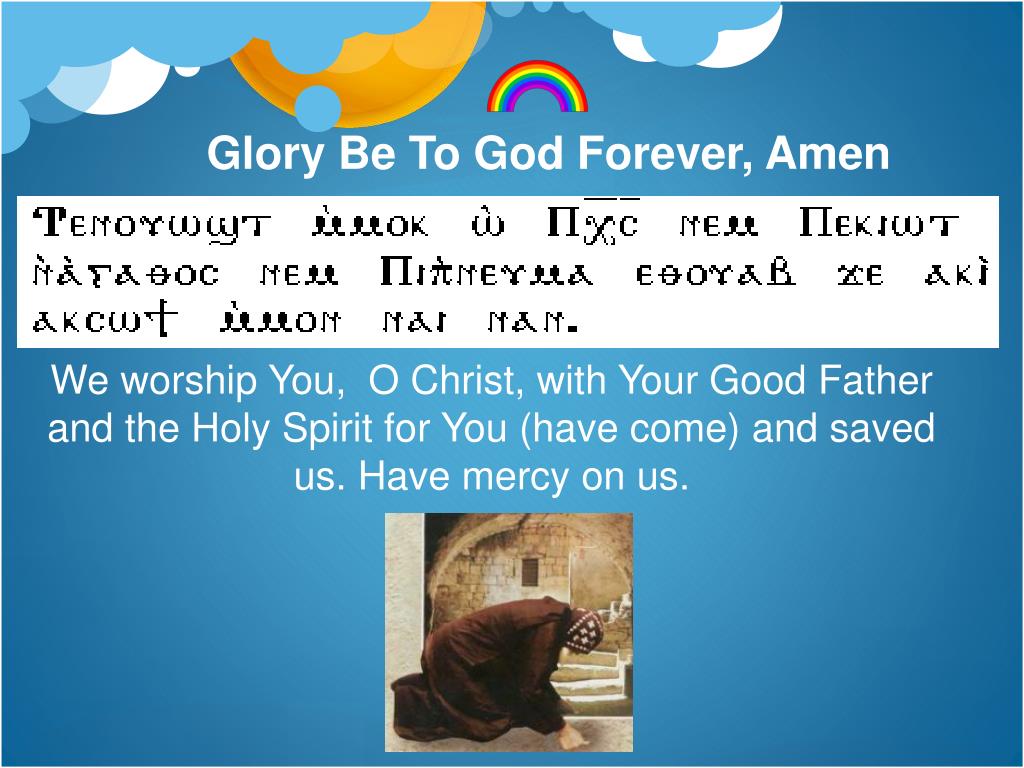 Glory Be To God Forever, Amen

Ⲧⲉⲛⲟⲩⲱϣⲧ ⲙ̀ⲙⲟⲕ ⲱ̀ Ⲡⲭ̅ⲥ̅ ⲛⲉⲙ Ⲡⲉⲕⲓⲱⲧ ⲛ̀ⲁ̀ⲅⲁⲑⲟⲥ ⲛⲉⲙ Ⲡⲓⲡ̀ⲛⲉⲩⲙⲁ ⲉⲑⲟⲩⲁⲃ ϫⲉ ⲁⲕⲓ̀ ⲁⲕⲥⲱϯ ⲙ̀ⲙⲟⲛ ⲛⲁⲓ ⲛⲁⲛ.

We worship You, O Christ, with Your Good Father and the Holy Spirit for You (have come) and saved us. Have mercy on us.